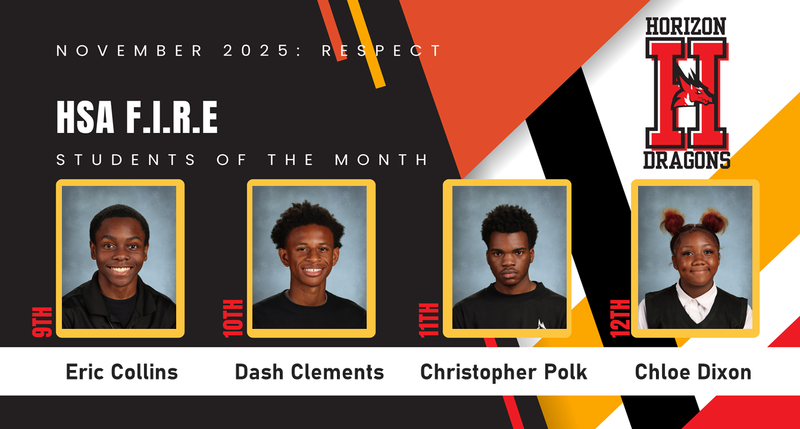 NOVEMBER 2025: RESPECT

HSA F.I.R.E

STUDENTS OF THE MONTH

HORIZON
H
DRAGONS

9TH
10TH
11TH
12TH

Eric Collins
Dash Clements
Christopher Polk
Chloe Dixon